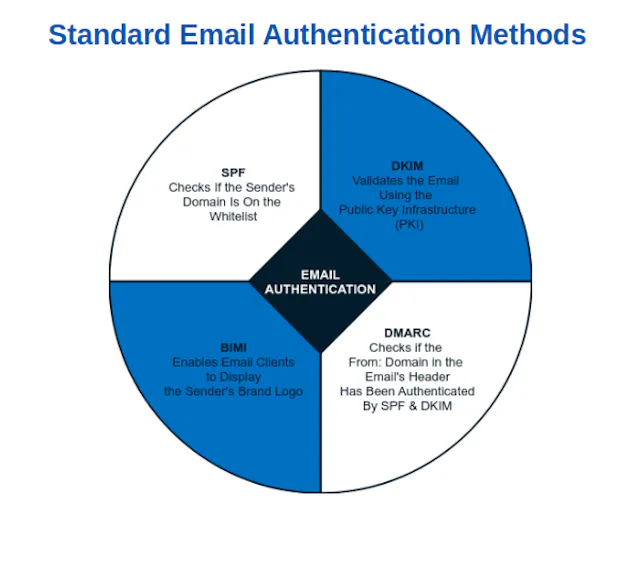 Standard Email Authentication Methods

SPF
Checks If the Sender's Domain Is On the Whitelist

DKIM
Validates the Email Using the Public Key Infrastructure (PKI)

EMAIL AUTHENTICATION

BIMI
Enables Email Clients to Display the Sender's Brand Logo

DMARC
Checks if the From: Domain in the Email's Header Has Been Authenticated By SPF & DKIM